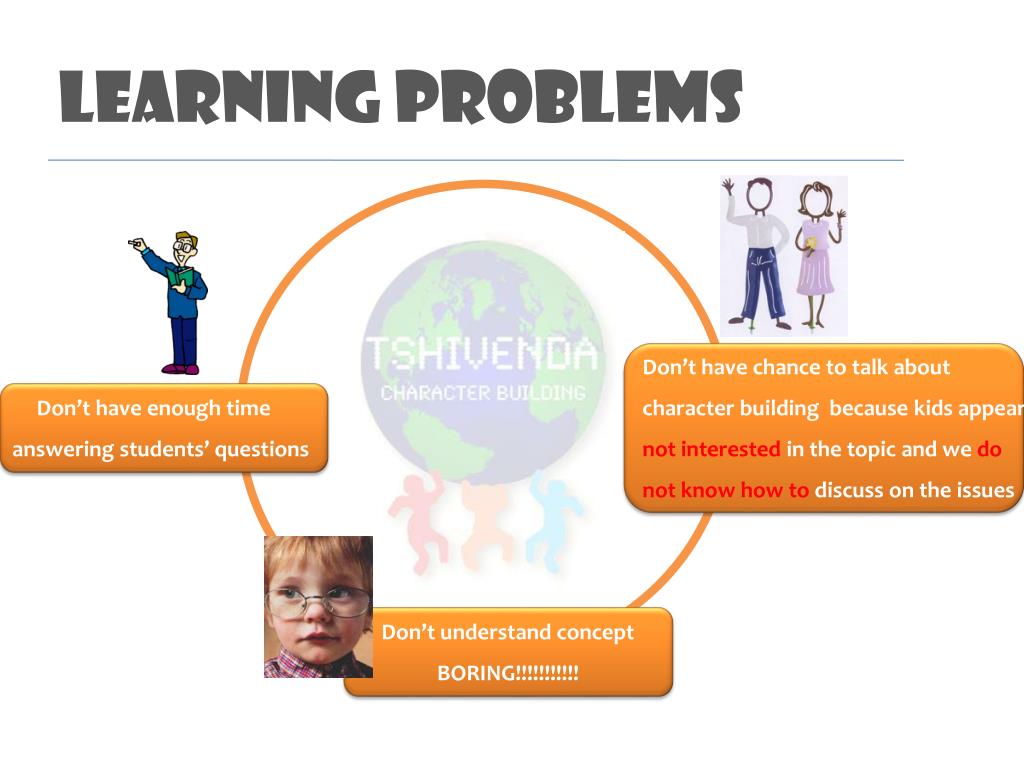 LEARNING PROBLEMS

TSHIVENDA
CHARACTER BUILDING

Don't have enough time answering students' questions

Don't have chance to talk about character building because kids appear not interested in the topic and we do not know how to discuss on the issues

Don't understand concept
BORING!!!!!!!!!!!